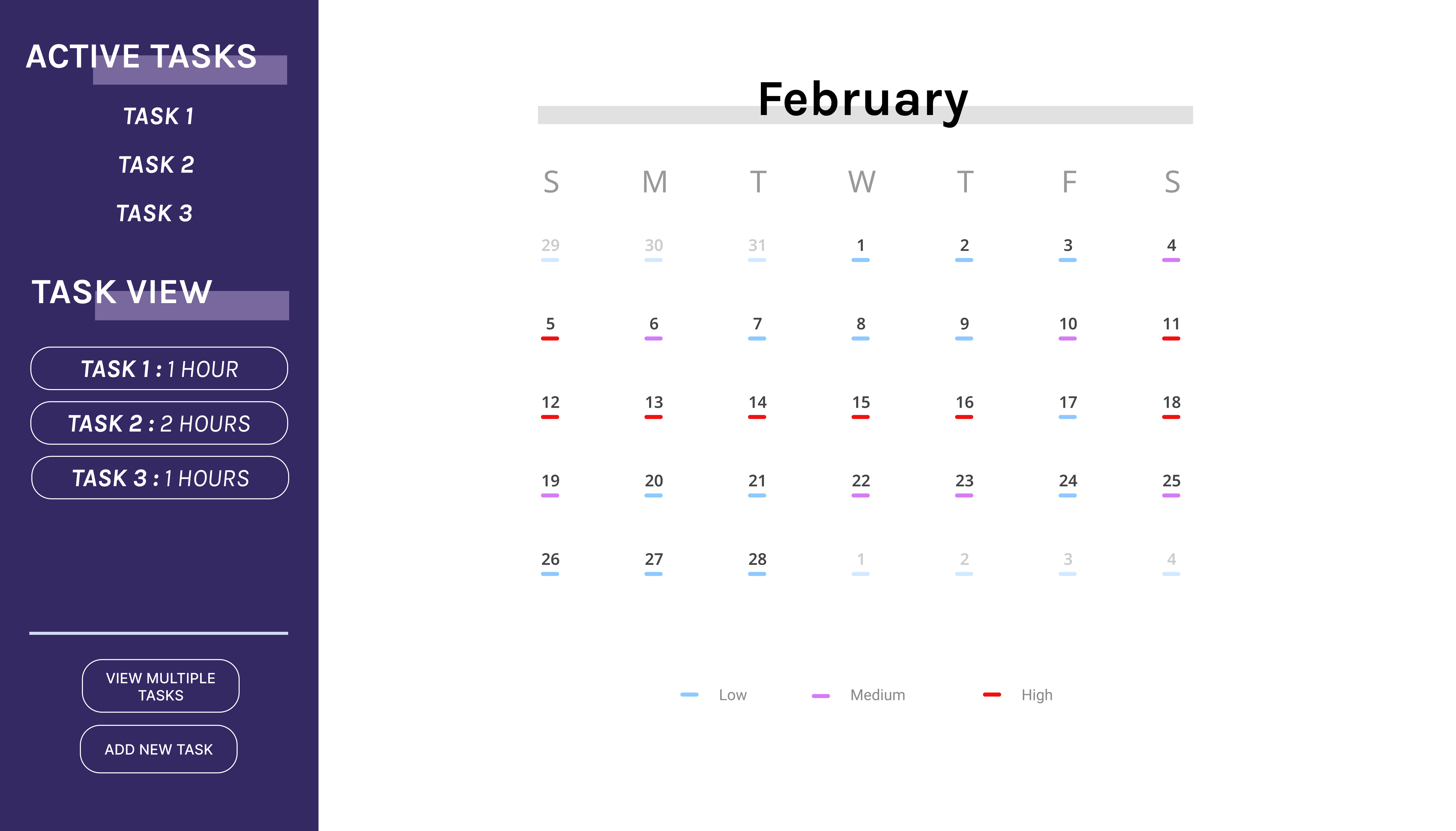 ACTIVE TASKS

TASK 1

TASK 2

TASK 3

TASK VIEW

TASK 1 : 1 HOUR

TASK 2 : 2 HOURS

TASK 3 : 1 HOURS

VIEW MULTIPLE TASKS

ADD NEW TASK

February

| S | M | T | W | T | F | S |
|---|---|---|---|---|---|---|
| 29 | 30 | 31 | 1 | 2 | 3 | 4 |
| 5 | 6 | 7 | 8 | 9 | 10 | 11 |
| 12 | 13 | 14 | 15 | 16 | 17 | 18 |
| 19 | 20 | 21 | 22 | 23 | 24 | 25 |
| 26 | 27 | 28 | 1 | 2 | 3 | 4 |

Low Medium High